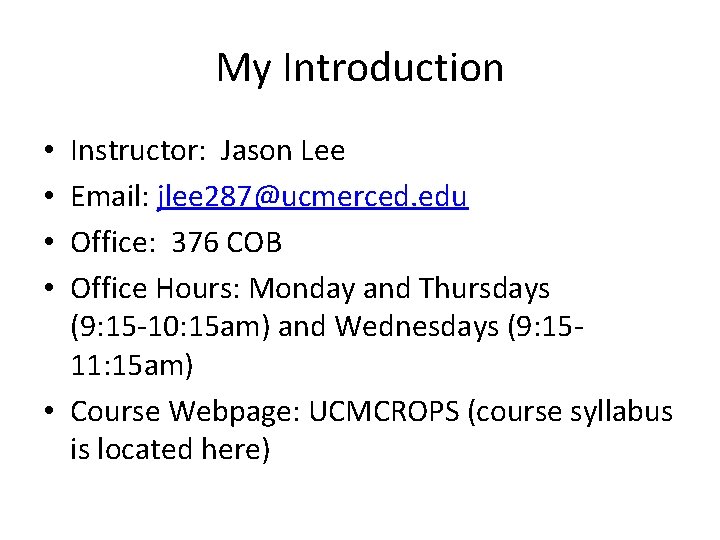 My Introduction

• Instructor: Jason Lee
• Email: jlee287@ucmerced.edu
• Office: 376 COB
• Office Hours: Monday and Thursdays (9:15-10:15am) and Wednesdays (9:15-11:15am)
• Course Webpage: UCMCROPS (course syllabus is located here)